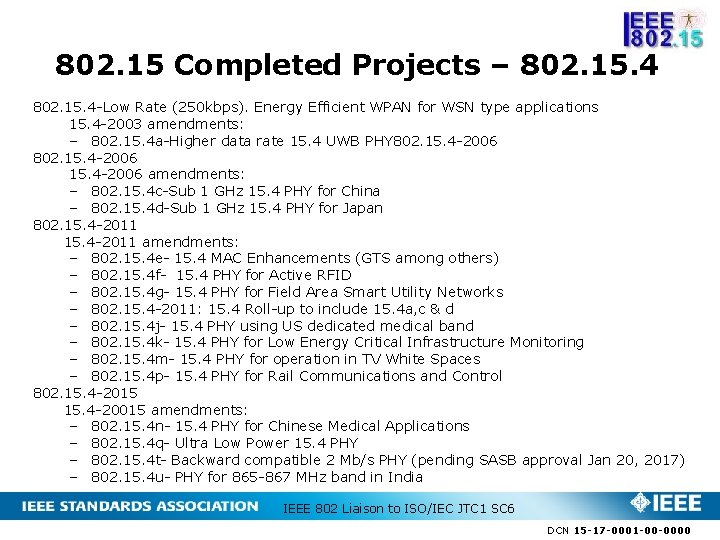 IEEE 802.15

802.15 Completed Projects – 802.15.4

802.15.4-Low Rate (250kbps). Energy Efficient WPAN for WSN type applications
15.4-2003 amendments:
– 802.15.4a-Higher data rate 15.4 UWB PHY802.15.4-2006
802.15.4-2006
15.4-2006 amendments:
– 802.15.4c-Sub 1 GHz 15.4 PHY for China
– 802.15.4d-Sub 1 GHz 15.4 PHY for Japan
802.15.4-2011
15.4-2011 amendments:
– 802.15.4e- 15.4 MAC Enhancements (GTS among others)
– 802.15.4f- 15.4 PHY for Active RFID
– 802.15.4g- 15.4 PHY for Field Area Smart Utility Networks
– 802.15.4-2011: 15.4 Roll-up to include 15.4a,c & d
– 802.15.4j- 15.4 PHY using US dedicated medical band
– 802.15.4k- 15.4 PHY for Low Energy Critical Infrastructure Monitoring
– 802.15.4m- 15.4 PHY for operation in TV White Spaces
– 802.15.4p- 15.4 PHY for Rail Communications and Control
802.15.4-2015
15.4-20015 amendments:
– 802.15.4n- 15.4 PHY for Chinese Medical Applications
– 802.15.4q- Ultra Low Power 15.4 PHY
– 802.15.4t- Backward compatible 2 Mb/s PHY (pending SASB approval Jan 20, 2017)
– 802.15.4u- PHY for 865-867 MHz band in India

IEEE STANDARDS ASSOCIATION IEEE 802 Liaison to ISO/IEC JTC1 SC6 IEEE

DCN 15-17-0001-00-0000